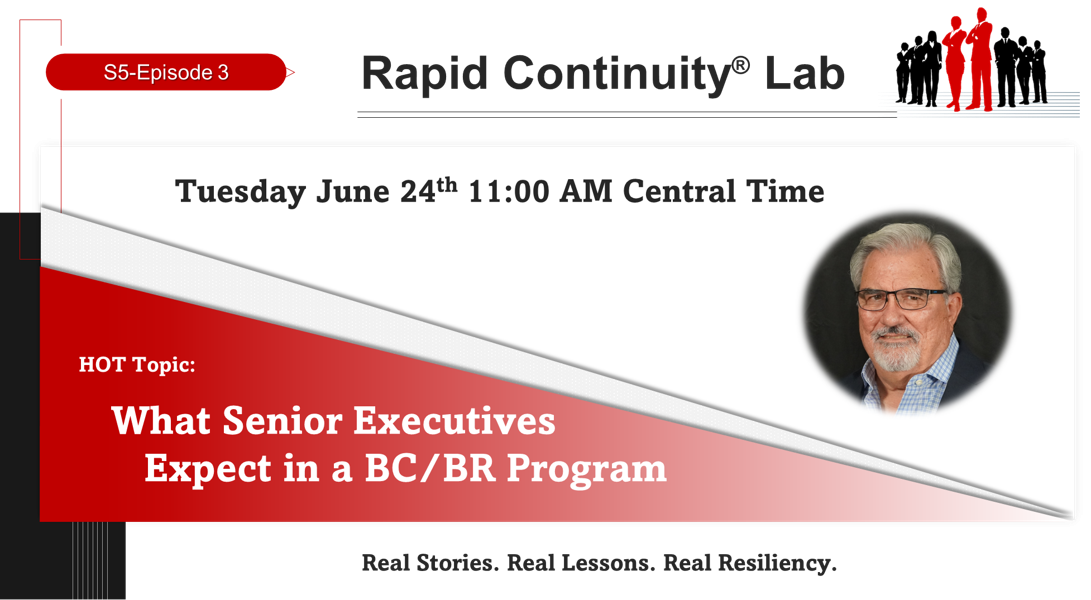 S5-Episode 3

Rapid Continuity® Lab

Tuesday June 24$^{th}$ 11:00 AM Central Time

HOT Topic:

What Senior Executives Expect in a BC/BR Program

Real Stories. Real Lessons. Real Resiliency.